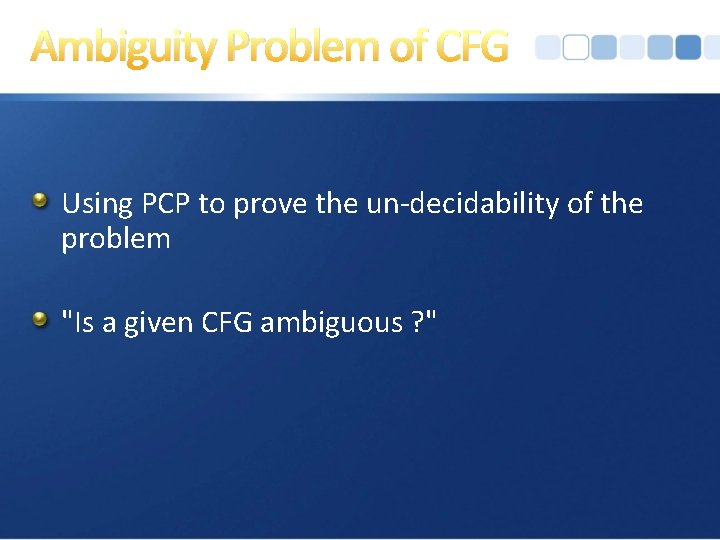 Ambiguity Problem of CFG

Using PCP to prove the un-decidability of the problem

"Is a given CFG ambiguous ?"